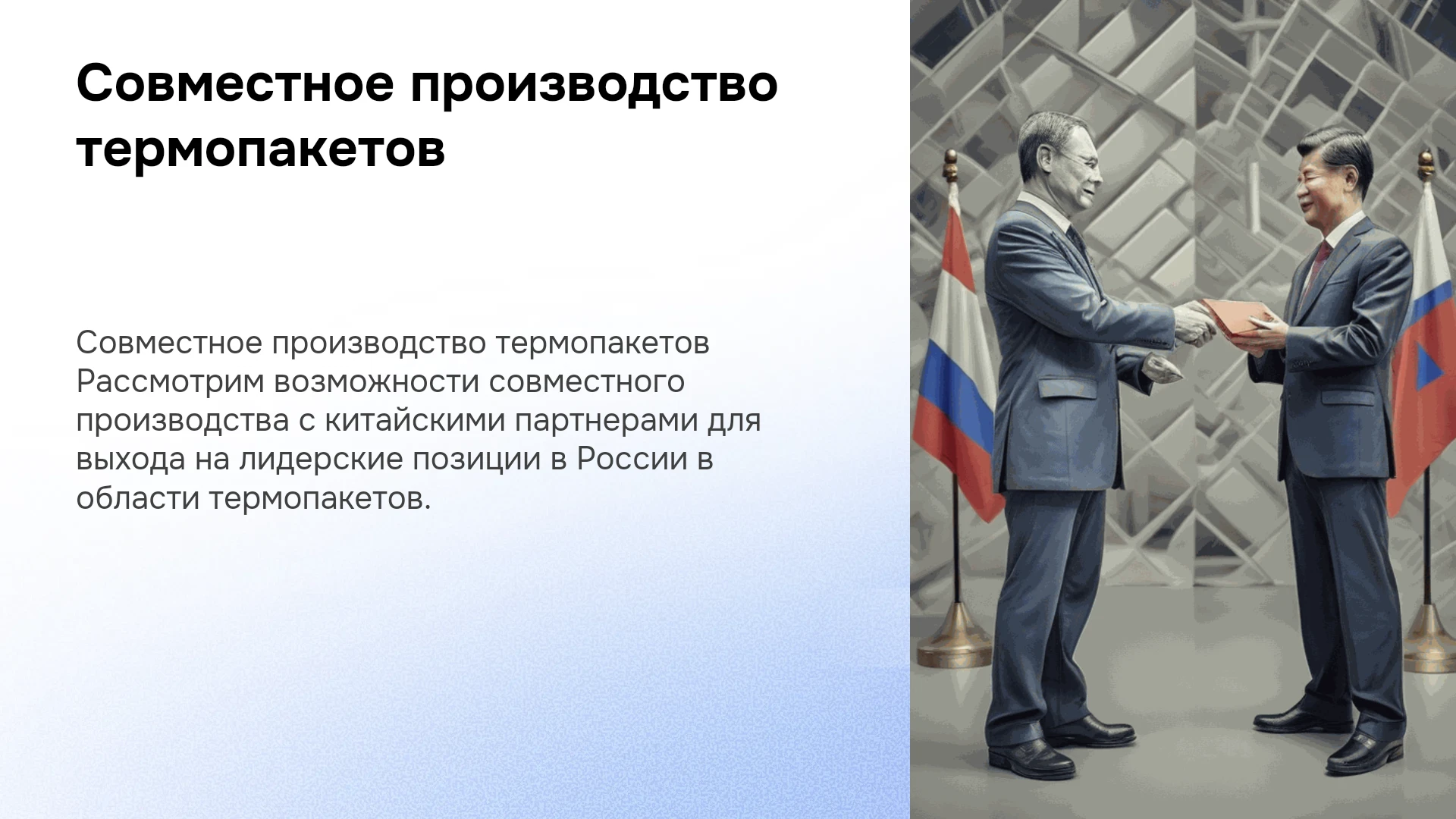 Совместное производство термопакетов

Совместное производство термопакетов Рассмотрим возможности совместного производства с китайскими партнерами для выхода на лидерские позиции в России в области термопакетов.